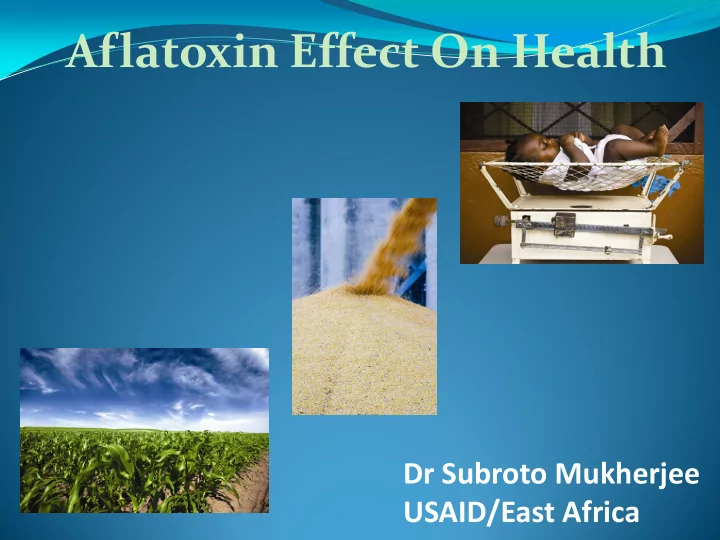 Aflatoxin Effect On Health

Dr Subroto Mukherjee
USAID/East Africa